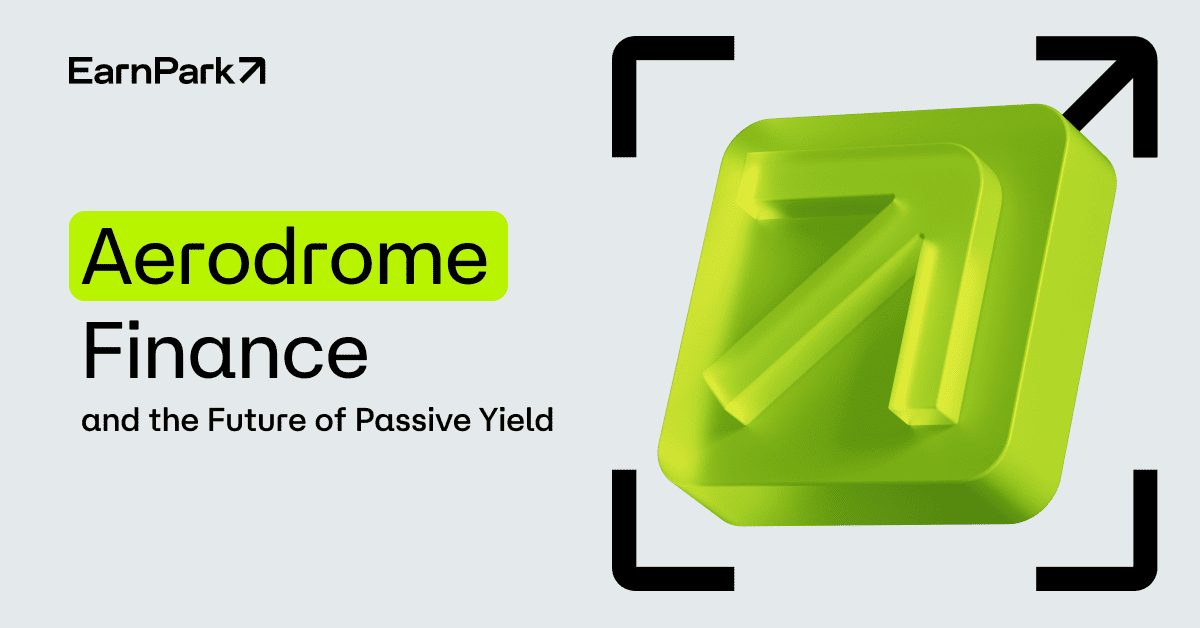 EarnPark

Aerodrome Finance
and the Future of Passive Yield